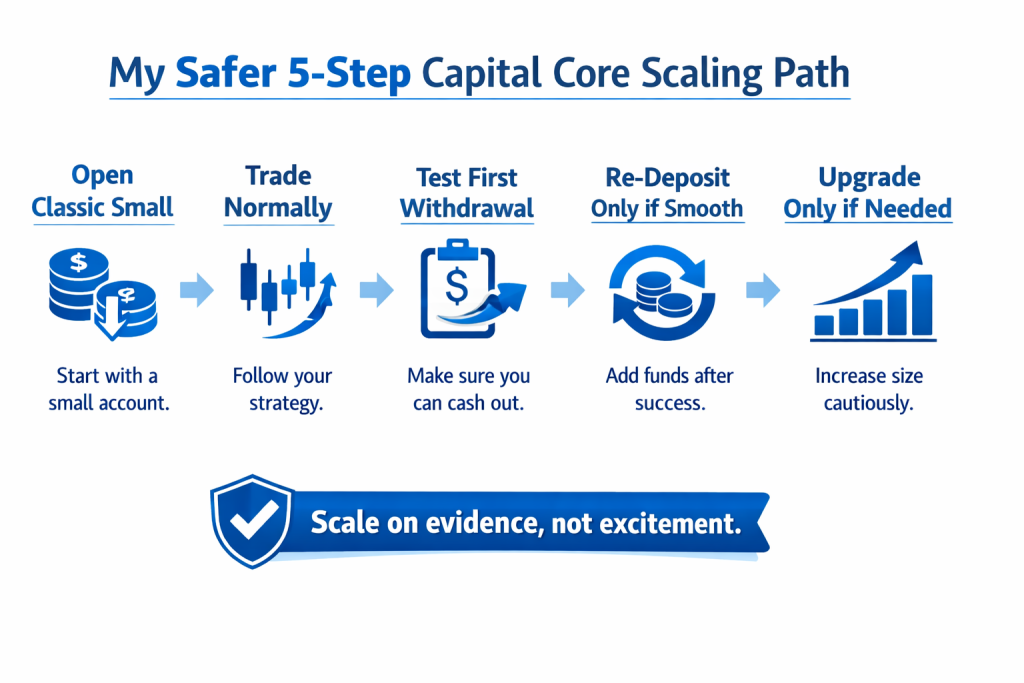 My Safer 5-Step Capital Core Scaling Path

Open Classic Small

$

Start with a small account.

Trade Normally

Follow your strategy.

Test First Withdrawal

$

Make sure you can cash out.

Re-Deposit Only if Smooth

Add funds after success.

Upgrade Only if Needed

Increase size cautiously.

Scale on evidence, not excitement.